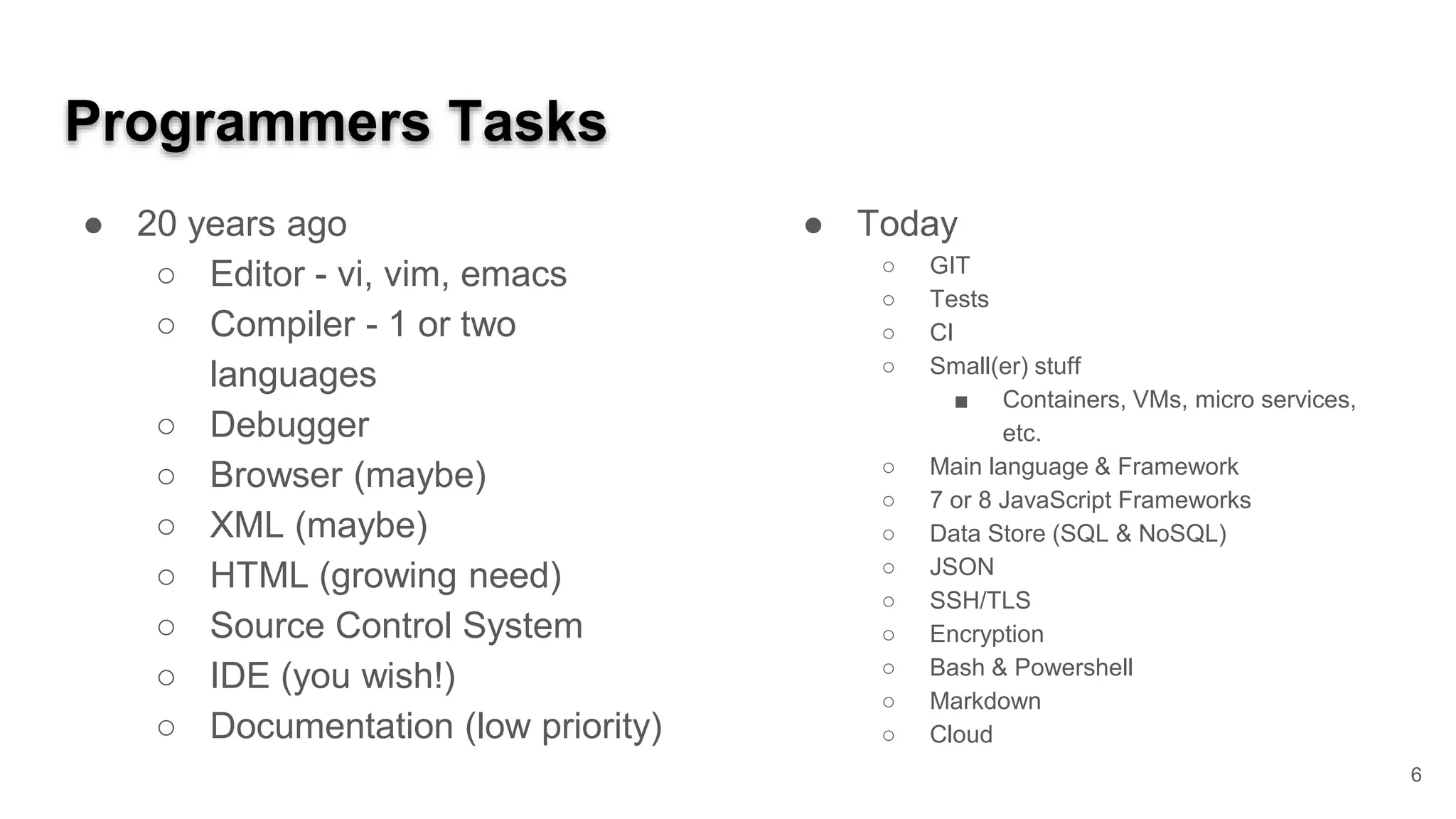 Programmers Tasks

- 20 years ago
  - Editor - vi, vim, emacs
  - Compiler - 1 or two languages
  - Debugger
  - Browser (maybe)
  - XML (maybe)
  - HTML (growing need)
  - Source Control System
  - IDE (you wish!)
  - Documentation (low priority)

- Today
  - GIT
  - Tests
  - CI
  - Small(er) stuff
    - Containers, VMs, micro services, etc.
  - Main language & Framework
  - 7 or 8 JavaScript Frameworks
  - Data Store (SQL & NoSQL)
  - JSON
  - SSH/TLS
  - Encryption
  - Bash & Powershell
  - Markdown
  - Cloud

6